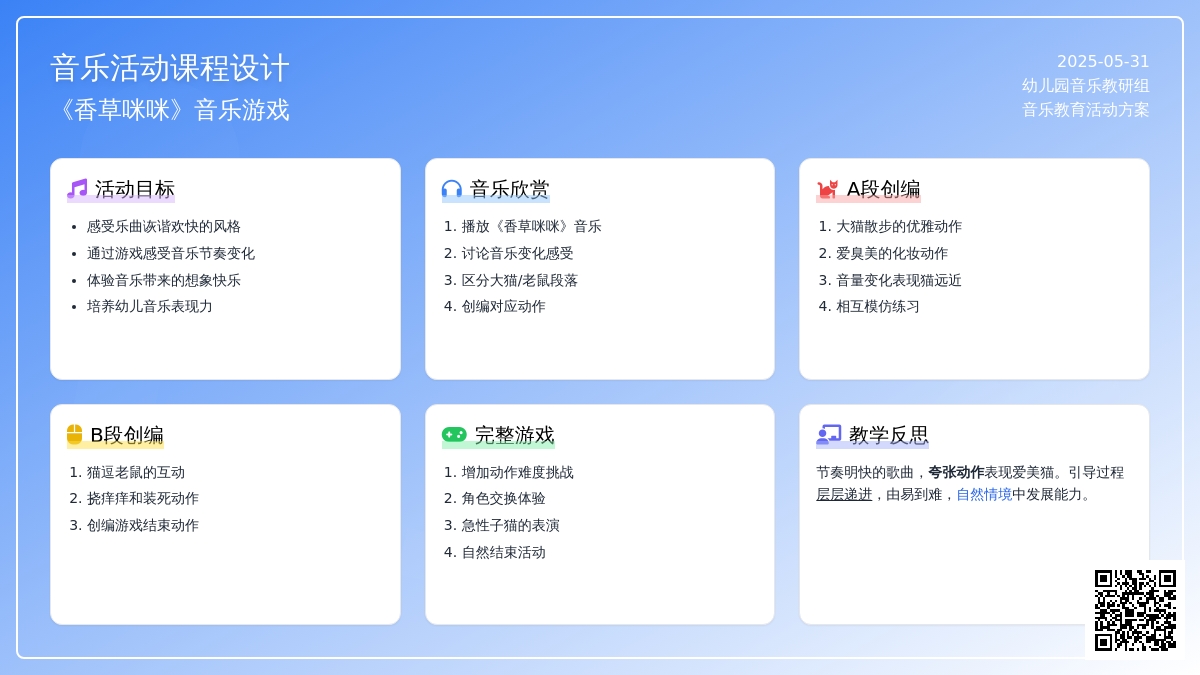 音乐活动课程设计
《香草咪咪》音乐游戏

2025-05-31
幼儿园音乐教研组
音乐教育活动方案

活动目标
- 感受乐曲诙谐欢快的风格
- 通过游戏感受音乐节奏变化
- 体验音乐带来的想象快乐
- 培养幼儿音乐表现力

音乐欣赏
1. 播放《香草咪咪》音乐
2. 讨论音乐变化感受
3. 区分大猫/老鼠段落
4. 创编对应动作

A段创编
1. 大猫散步的优雅动作
2. 爱臭美的化妆动作
3. 音量变化表现猫远近
4. 相互模仿练习

B段创编
1. 猫逗老鼠的互动
2. 挠痒痒和装死动作
3. 创编游戏结束动作

完整游戏
1. 增加动作难度挑战
2. 角色交换体验
3. 急性子猫的表演
4. 自然结束活动

教学反思
节奏明快的歌曲，夸张动作表现爱美猫。引导过程层层递进，由易到难，自然情境中发展能力。